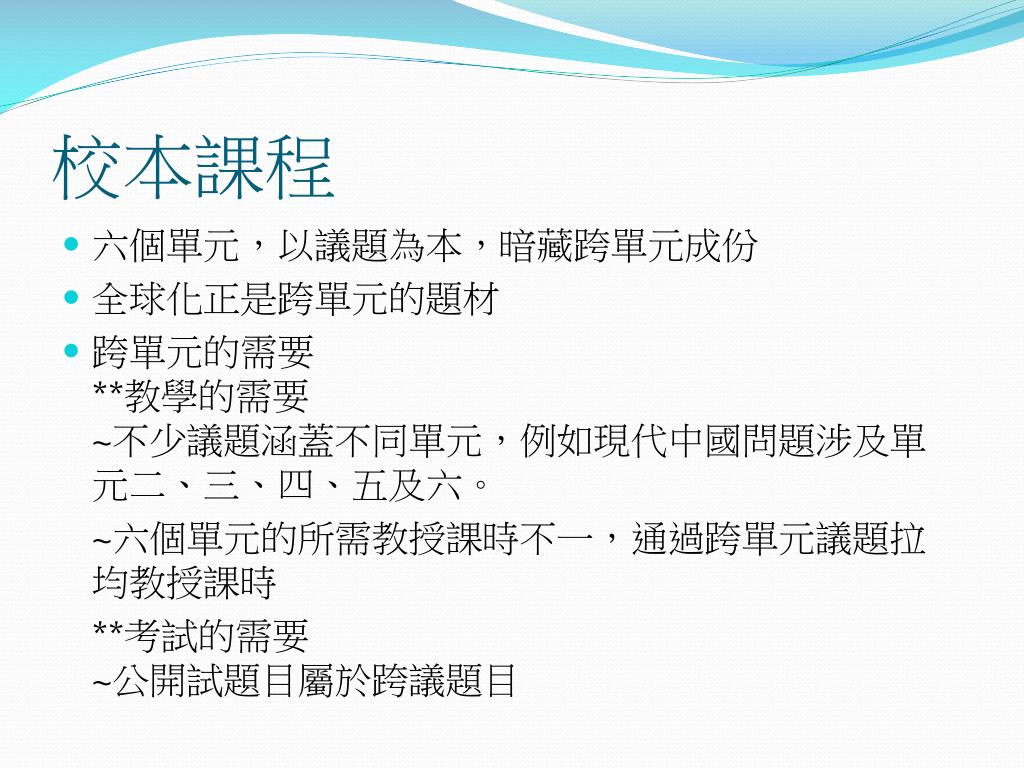 校本課程

六個單元，以議題為本，暗藏跨單元成份

全球化正是跨單元的題材

跨單元的需要
**教學的需要
~不少議題涵蓋不同單元，例如現代中國問題涉及單元二、三、四、五及六。

~六個單元的所需教授課時不一，通過跨單元議題拉均教授課時

**考試的需要
~公開試題目屬於跨議題目